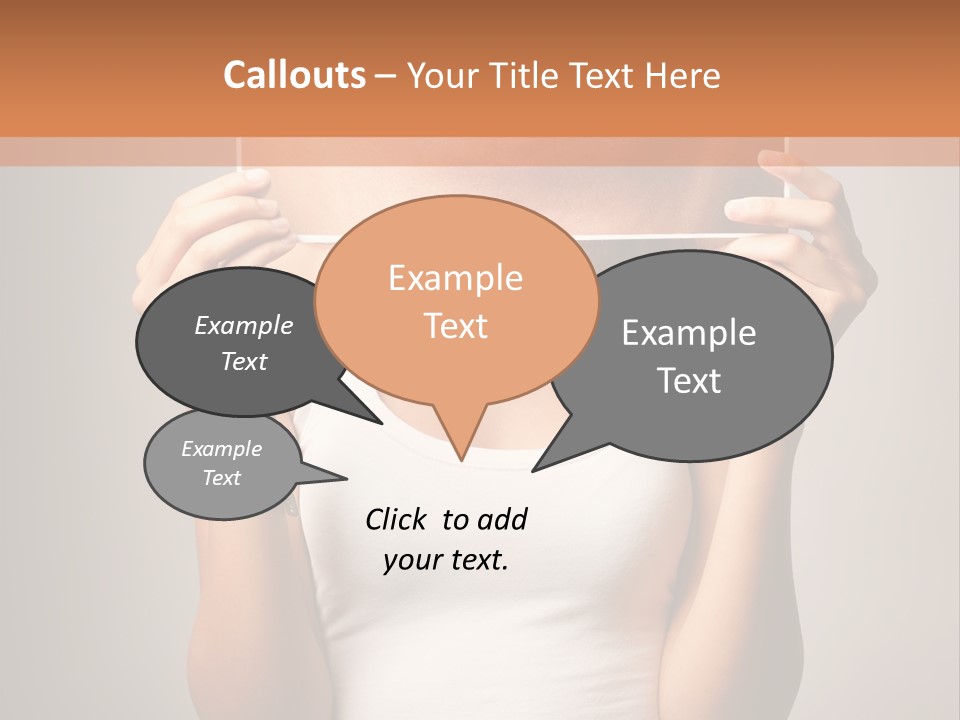 Callouts – Your Title Text Here

Example Text

Example Text

Example Text

Example Text

Click to add your text.